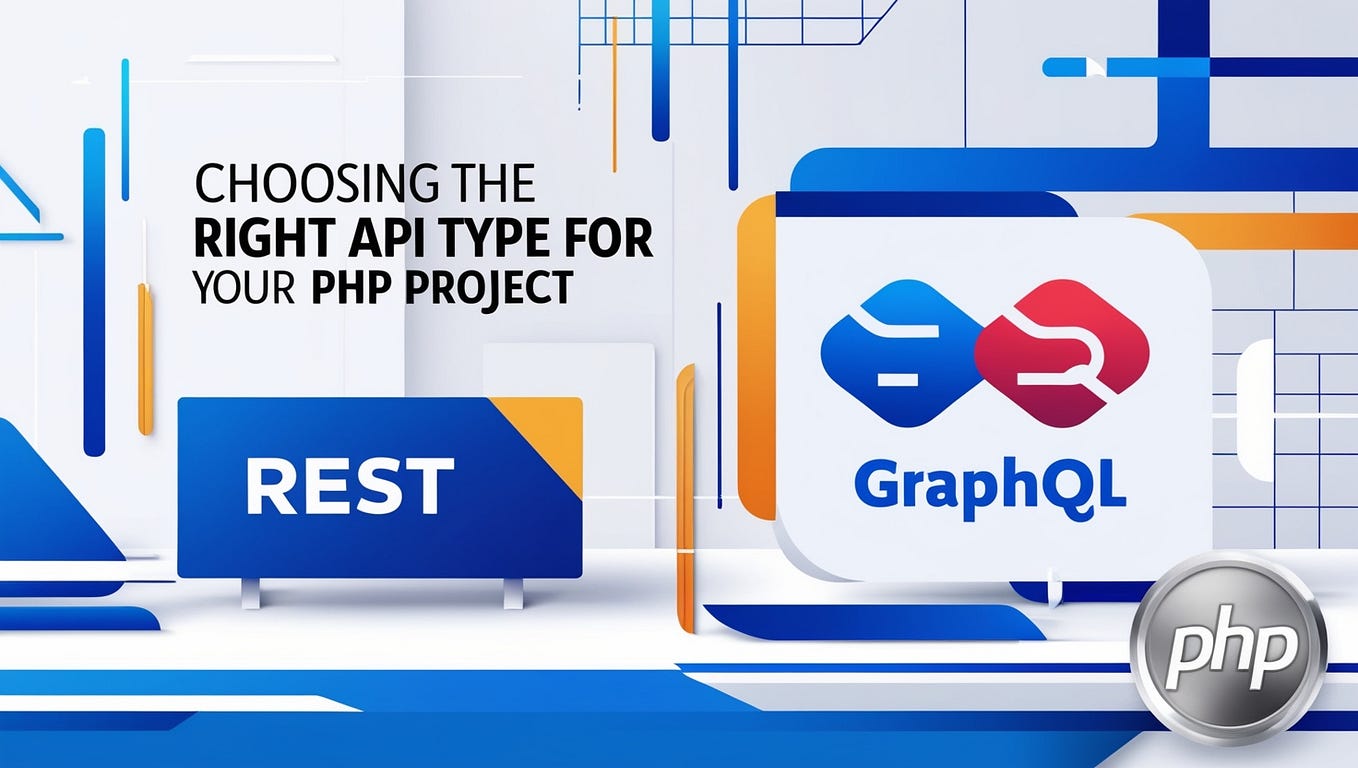 CHOOSING THE
RIGHT API TYPE FOR
YOUR PHP PROJECT

REST

GraphQL

php